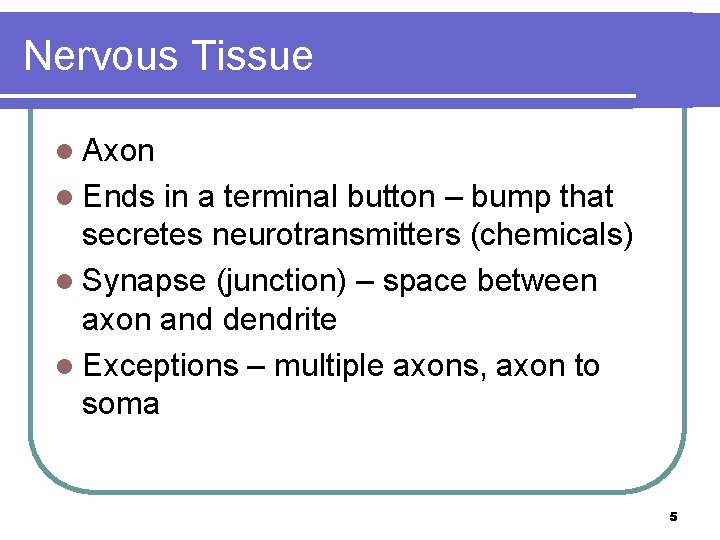 Nervous Tissue

- Axon
- Ends in a terminal button – bump that secretes neurotransmitters (chemicals)
- Synapse (junction) – space between axon and dendrite
- Exceptions – multiple axons, axon to soma

5